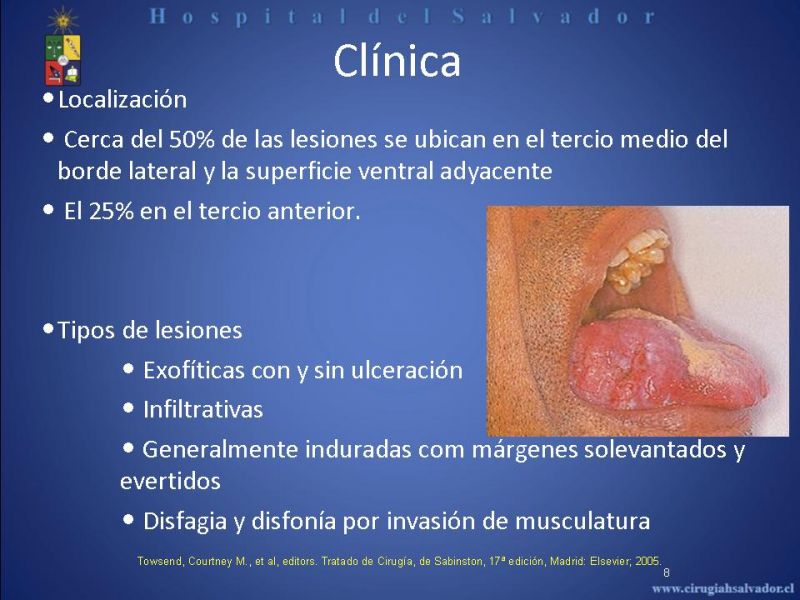 Hospital del Salvador

Clínica

• Localización

• Cerca del 50% de las lesiones se ubican en el tercio medio del borde lateral y la superficie ventral adyacente

• El 25% en el tercio anterior.

• Tipos de lesiones

• Exofíticas con y sin ulceración

• Infiltrativas

• Generalmente induradas com márgenes solevantados y evertidos

• Disfagia y disfonía por invasión de musculatura

Towsend, Courtney M., et al, editors. Tratado de Cirugía, de Sabinston, 17ª edición, Madrid: Elsevier; 2005.

8

www.cirugiahsalvador.cl